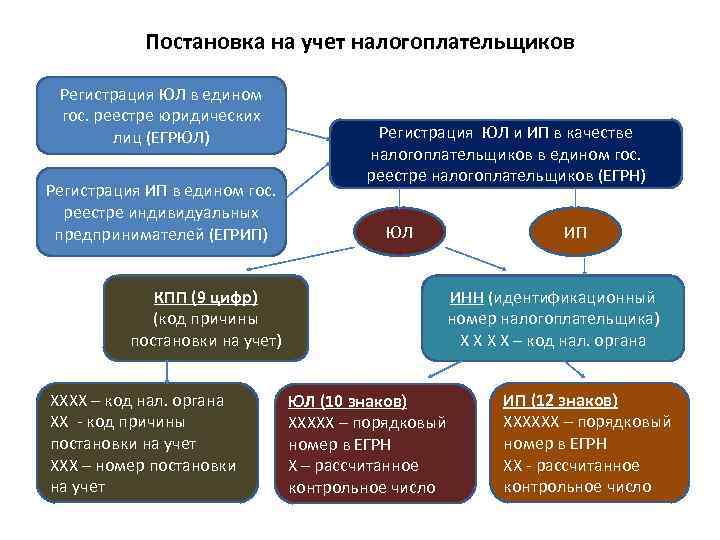 Постановка на учет налогоплательщиков

Регистрация ЮЛ в едином гос. реестре юридических лиц (ЕГРЮЛ)

Регистрация ИП в едином гос. реестре индивидуальных предпринимателей (ЕГРИП)

Регистрация ЮЛ и ИП в качестве налогоплательщиков в едином гос. реестре налогоплательщиков (ЕГРН)

ЮЛ

ИП

КПП (9 цифр)
(код причины постановки на учет)

ИНН (идентификационный номер налогоплательщика)
Х Х Х Х – код нал. органа

ХХХХ – код нал. органа
ХХ - код причины постановки на учет
ХХХ – номер постановки на учет

ЮЛ (10 знаков)
ХХХХХ – порядковый номер в ЕГРН
Х – рассчитанное контрольное число

ИП (12 знаков)
ХХХХХХ – порядковый номер в ЕГРН
ХХ - рассчитанное контрольное число